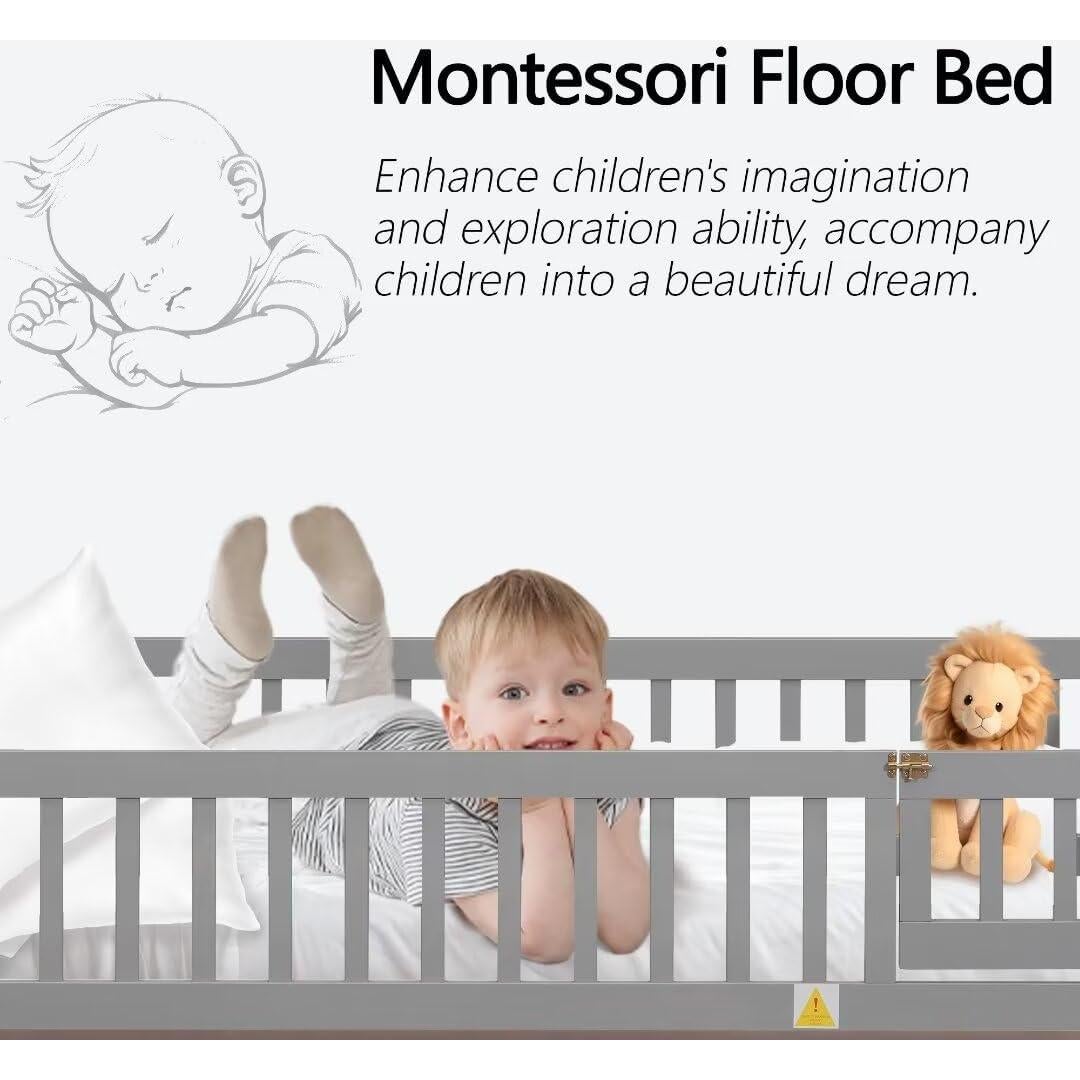 Montessori Floor Bed

Enhance children's imagination and exploration ability, accompany children into a beautiful dream.